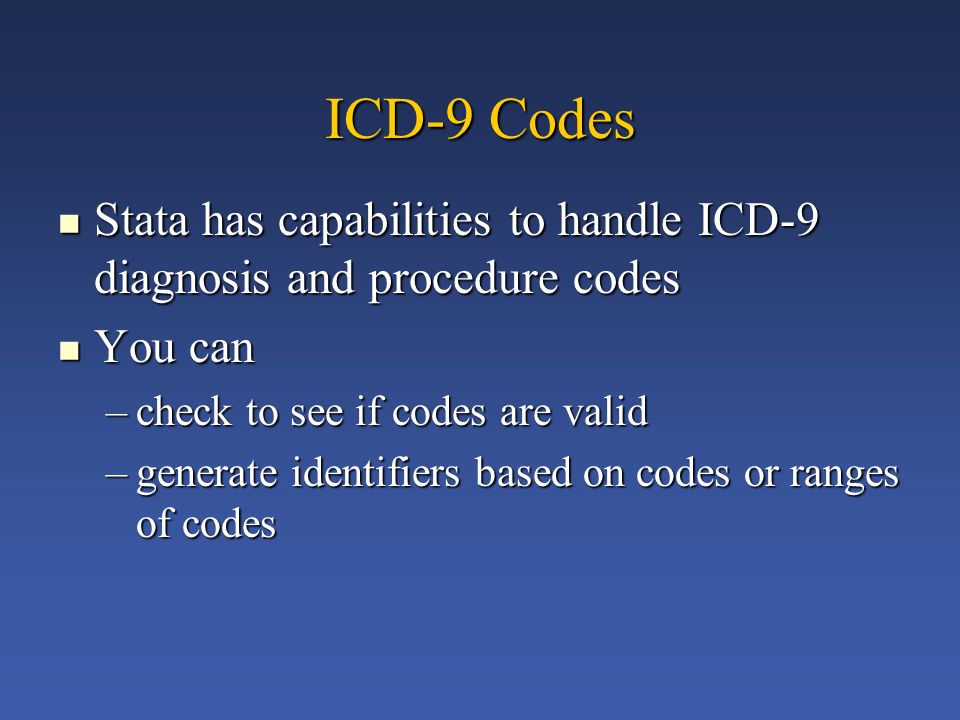 ICD-9 Codes

■ Stata has capabilities to handle ICD-9 diagnosis and procedure codes

■ You can

– check to see if codes are valid

– generate identifiers based on codes or ranges of codes